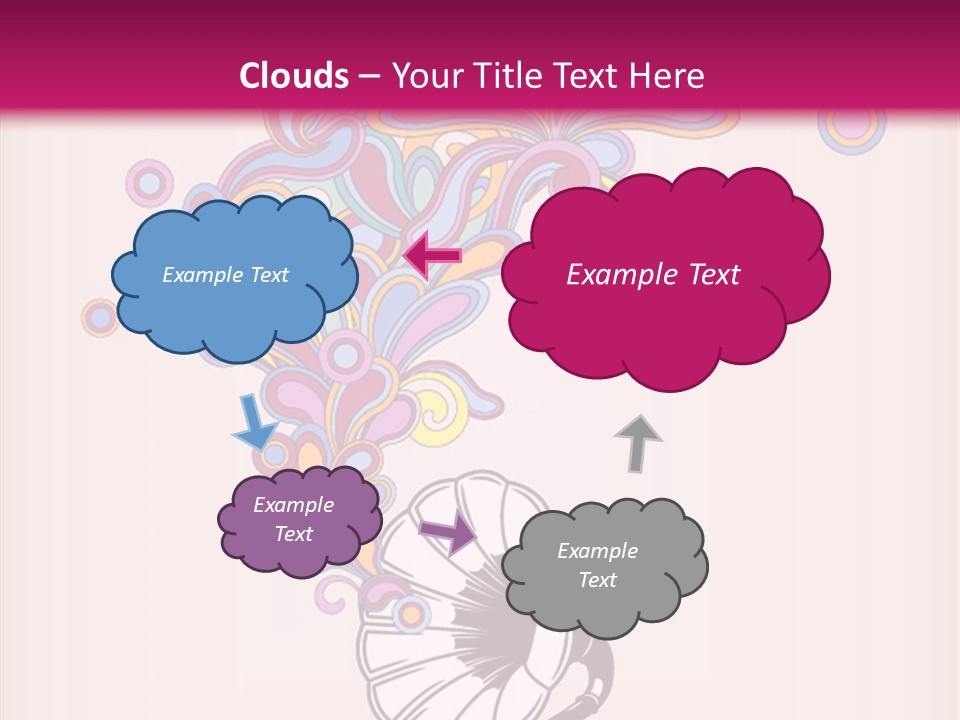 Clouds – Your Title Text Here

Example Text

Example Text

Example Text

Example Text